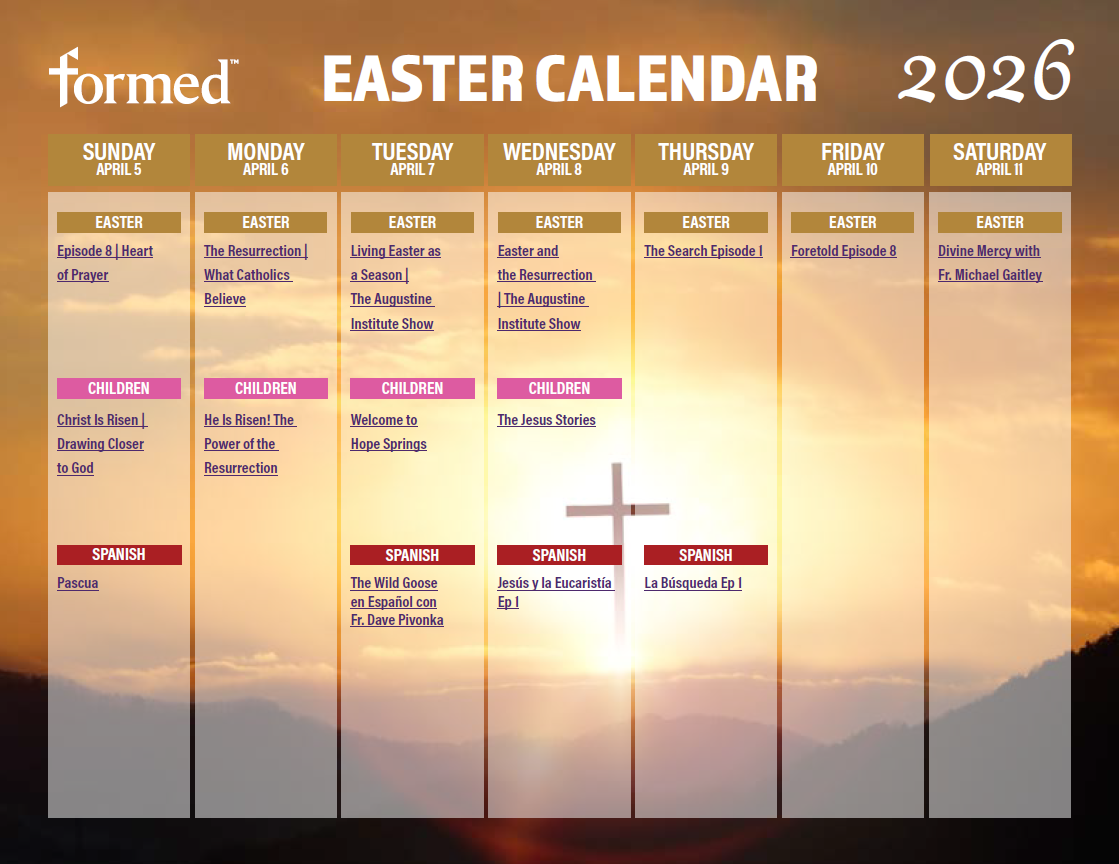 formed™

EASTER CALENDAR

2026

SUNDAY
APRIL 5

EASTER
Episode 8 | Heart of Prayer

CHILDREN
Christ Is Risen | Drawing Closer to God

SPANISH
Pascua

MONDAY
APRIL 6

EASTER
The Resurrection | What Catholics Believe

CHILDREN
He Is Risen! The Power of the Resurrection

TUESDAY
APRIL 7

EASTER
Living Easter as a Season | The Augustine Institute Show

CHILDREN
Welcome to Hope Springs

SPANISH
The Wild Goose en Español con Fr. Dave Pivonka

WEDNESDAY
APRIL 8

EASTER
Easter and the Resurrection | The Augustine Institute Show

CHILDREN
The Jesus Stories

SPANISH
Jesús y la Eucaristía Ep 1

THURSDAY
APRIL 9

EASTER
The Search Episode 1

SPANISH
La Búsqueda Ep 1

FRIDAY
APRIL 10

EASTER
Foretold Episode 8

SATURDAY
APRIL 11

EASTER
Divine Mercy with Fr. Michael Gaitley